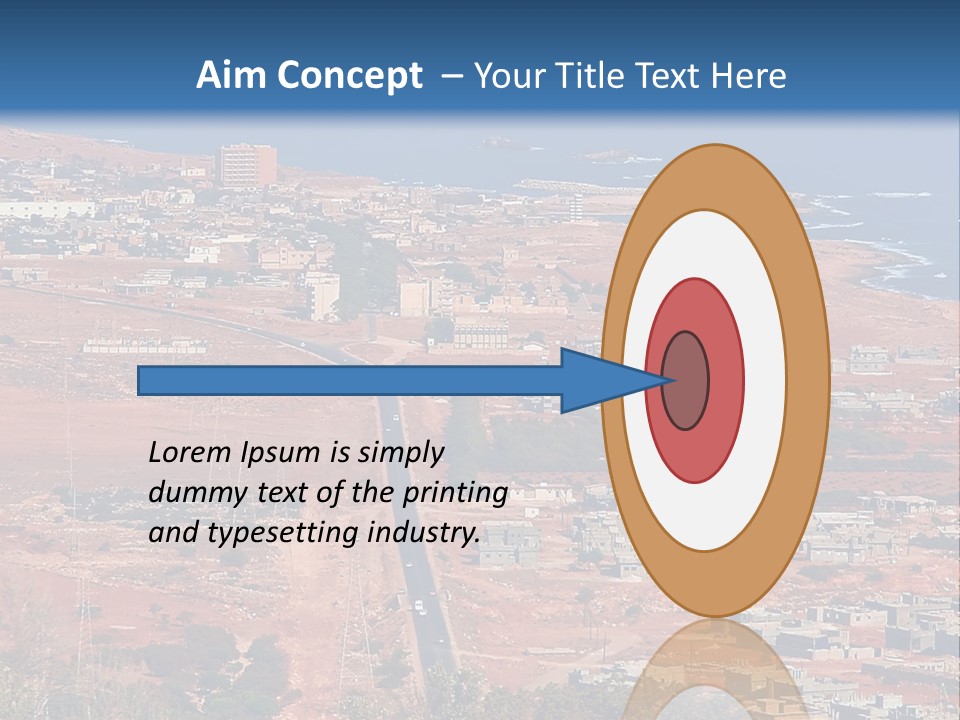 Aim Concept – Your Title Text Here

Lorem Ipsum is simply dummy text of the printing and typesetting industry.